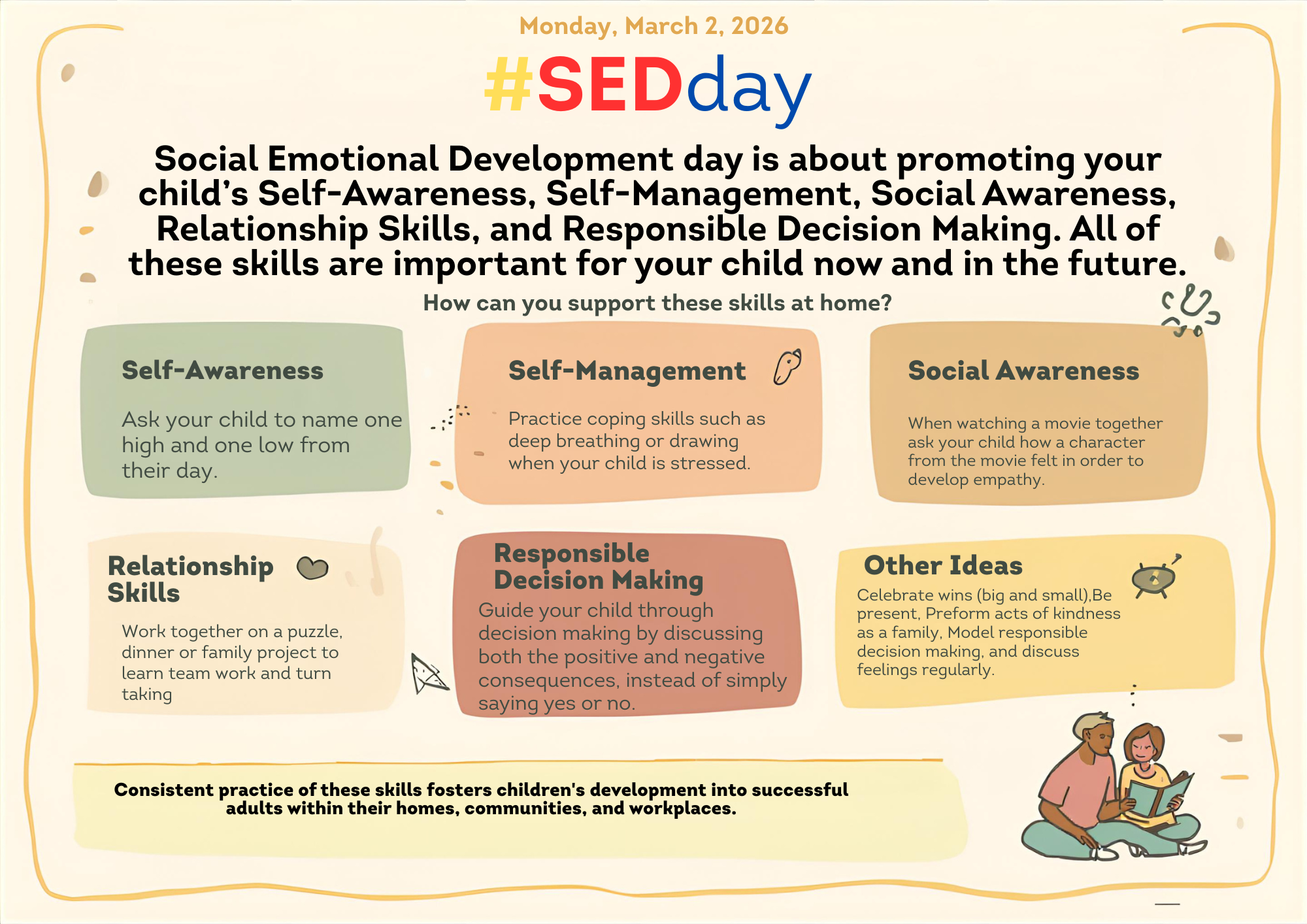 Monday, March 2, 2026

#SEDday

Social Emotional Development day is about promoting your child's Self-Awareness, Self-Management, Social Awareness, Relationship Skills, and Responsible Decision Making. All of these skills are important for your child now and in the future.

How can you support these skills at home?

Self-Awareness

Ask your child to name one high and one low from their day.

Self-Management

Practice coping skills such as deep breathing or drawing when your child is stressed.

Social Awareness

When watching a movie together ask your child how a character from the movie felt in order to develop empathy.

Relationship Skills

Work together on a puzzle, dinner or family project to learn team work and turn taking

Responsible Decision Making

Guide your child through decision making by discussing both the positive and negative consequences, instead of simply saying yes or no.

Other Ideas

Celebrate wins (big and small),Be present, Preform acts of kindness as a family, Model responsible decision making, and discuss feelings regularly.

Consistent practice of these skills fosters children's development into successful adults within their homes, communities, and workplaces.